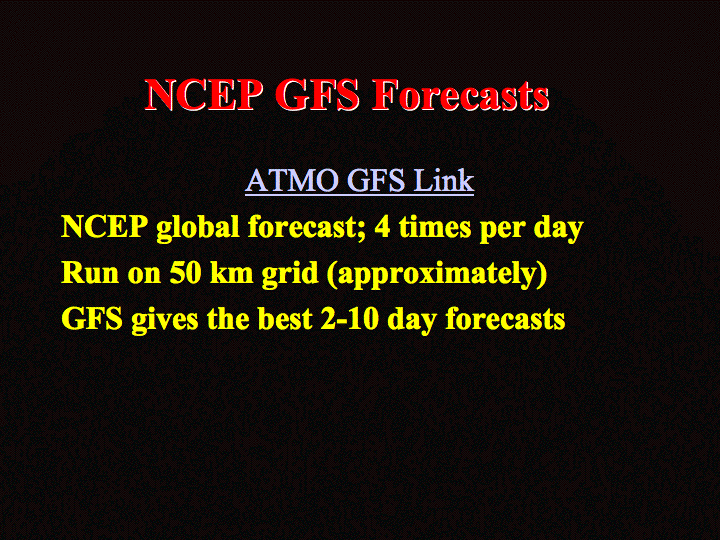 NCEP GFS Forecasts

ATMO GFS Link

NCEP global forecast; 4 times per day

Run on 50 km grid (approximately)

GFS gives the best 2-10 day forecasts